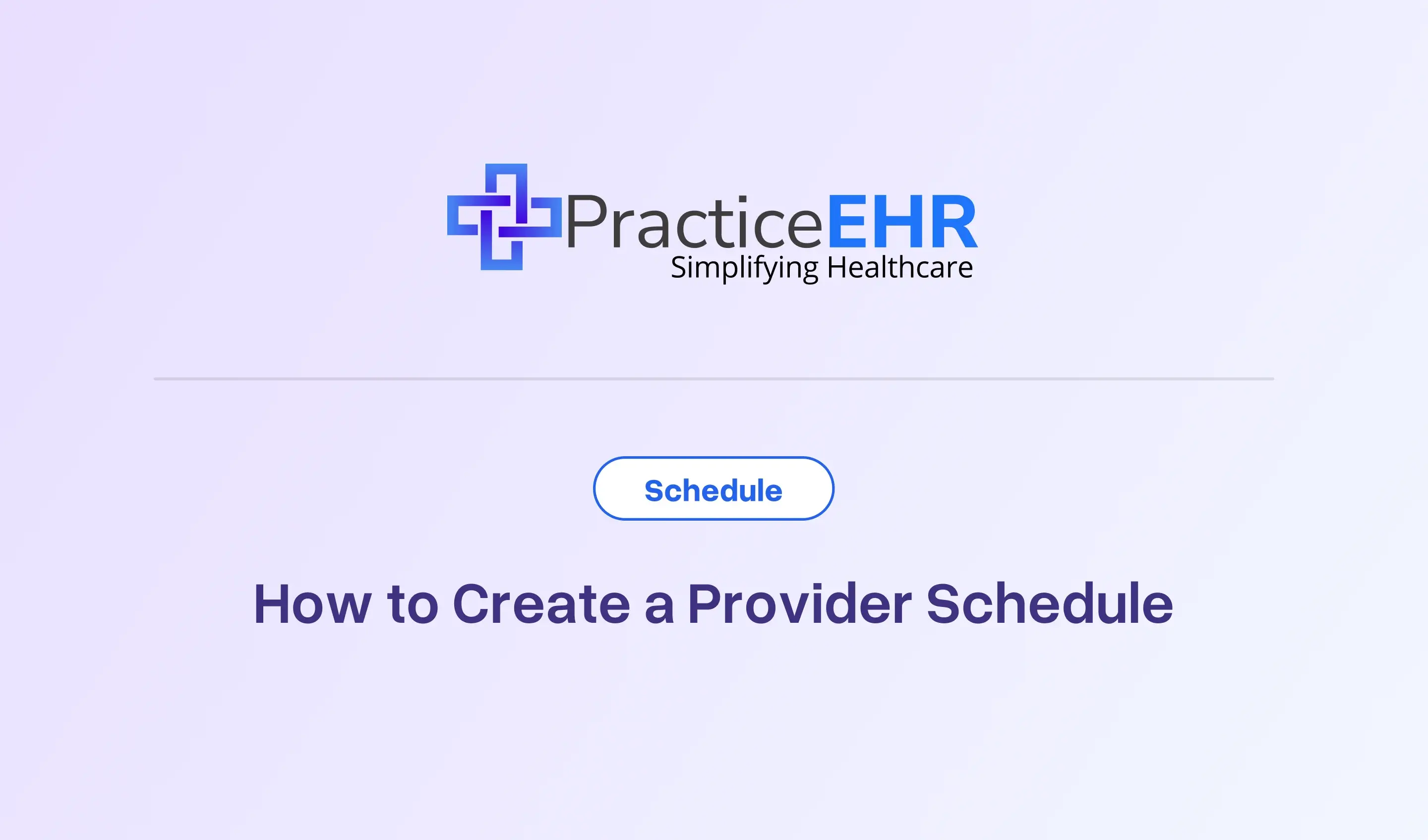 PracticeEHR
Simplifying Healthcare

Schedule

How to Create a Provider Schedule